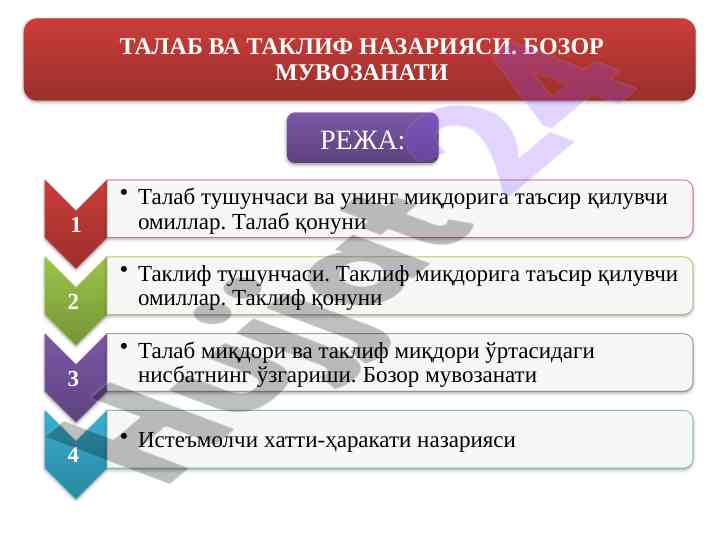 ТАЛАБ ВА ТАКЛИФ НАЗАРИЯСИ. БОЗОР МУВОЗАНАТИ

РЕЖА:

1
• Талаб тушунчаси ва унинг миқдорига таъсир қилувчи омиллар. Талаб қонуни

2
• Таклиф тушунчаси. Таклиф миқдорига таъсир қилувчи омиллар. Таклиф қонуни

3
• Талаб миқдори ва таклиф миқдори ўртасидаги нисбатнинг ўзгариши. Бозор мувозанати

4
• Истеъмолчи хатти-ҳаракати назарияси

Hujjat 24